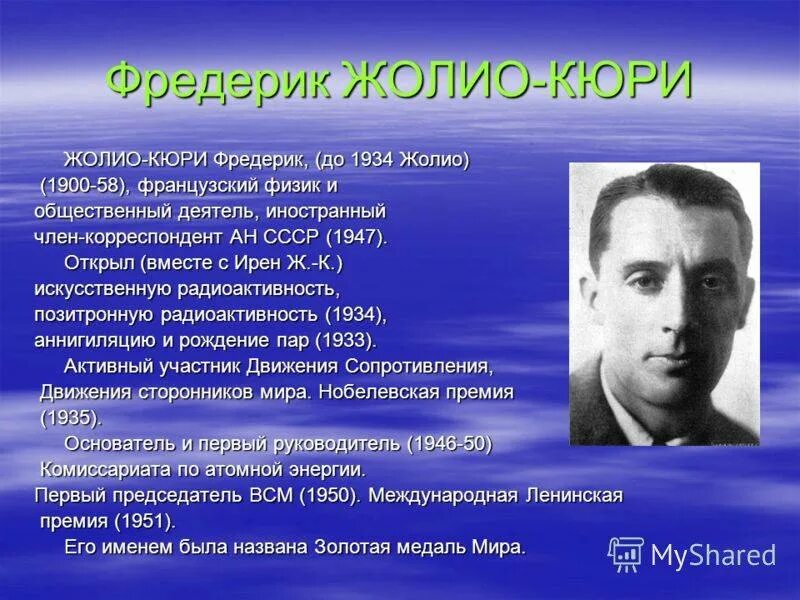 Фредерик ЖОЛИО-КЮРИ

ЖОЛИО-КЮРИ Фредерик, (до 1934 Жолио) (1900-58), французский физик и общественный деятель, иностранный член-корреспондент АН СССР (1947).

Открыл (вместе с Ирен Ж.-К.) искусственную радиоактивность, позитронную радиоактивность (1934), аннигиляцию и рождение пар (1933).

Активный участник Движения Сопротивления, Движения сторонников мира. Нобелевская премия (1935).

Основатель и первый руководитель (1946-50) Комиссариата по атомной энергии.

Первый председатель ВСМ (1950). Международная Ленинская премия (1951).

Его именем была названа Золотая медаль Мира.

MyShared